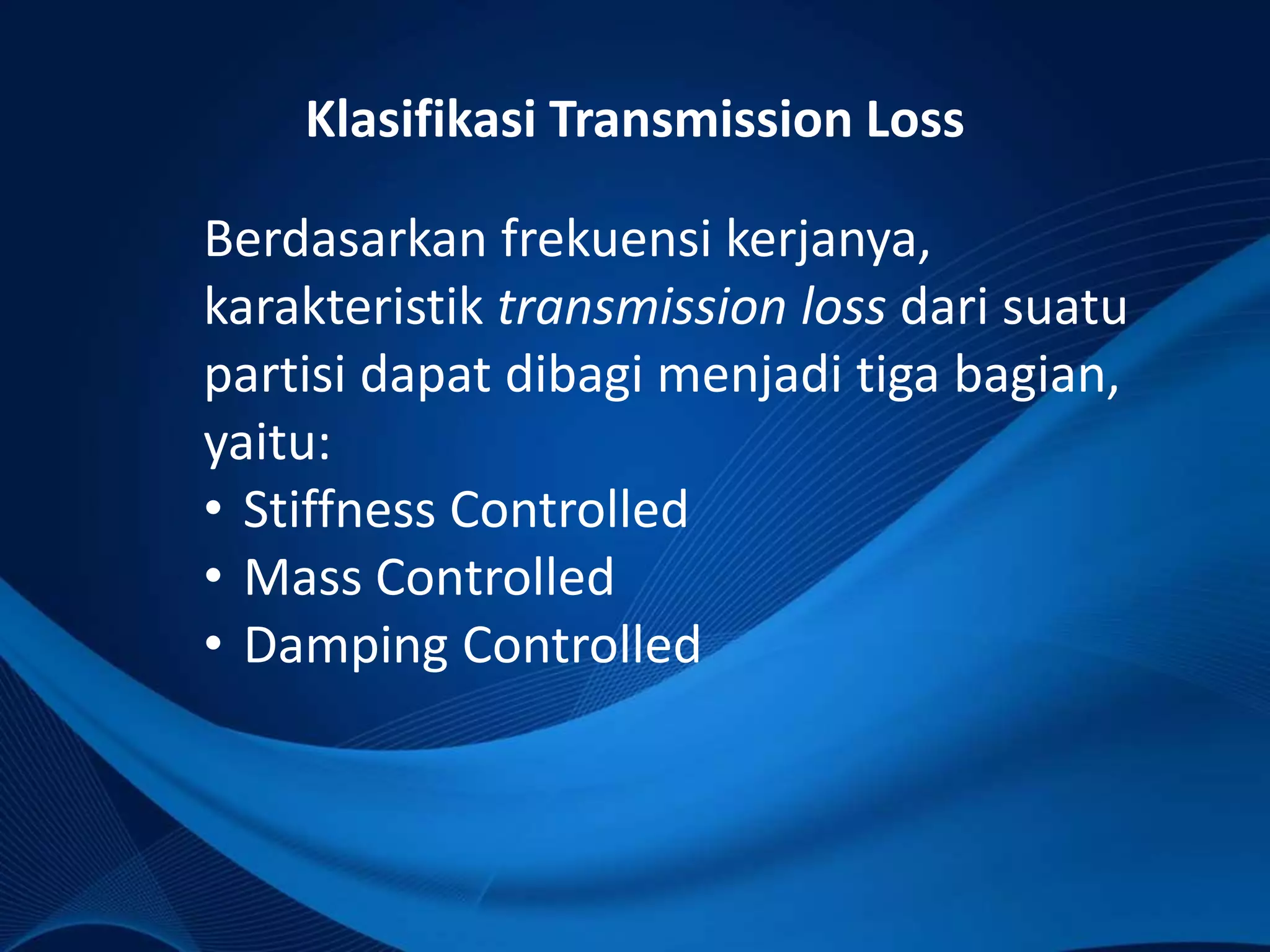 Klasifikasi Transmission Loss

Berdasarkan frekuensi kerjanya, karakteristik transmission loss dari suatu partisi dapat dibagi menjadi tiga bagian, yaitu:
• Stiffness Controlled
• Mass Controlled
• Damping Controlled